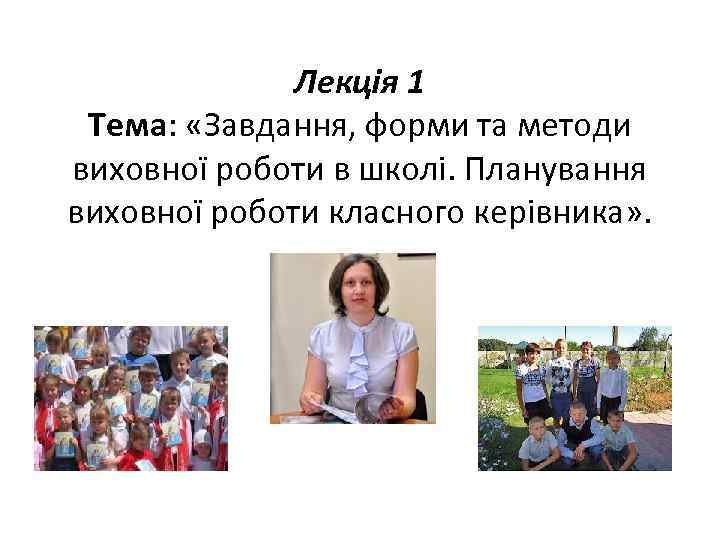 Лекція 1
Тема: «Завдання, форми та методи виховної роботи в школі. Планування виховної роботи класного керівника».